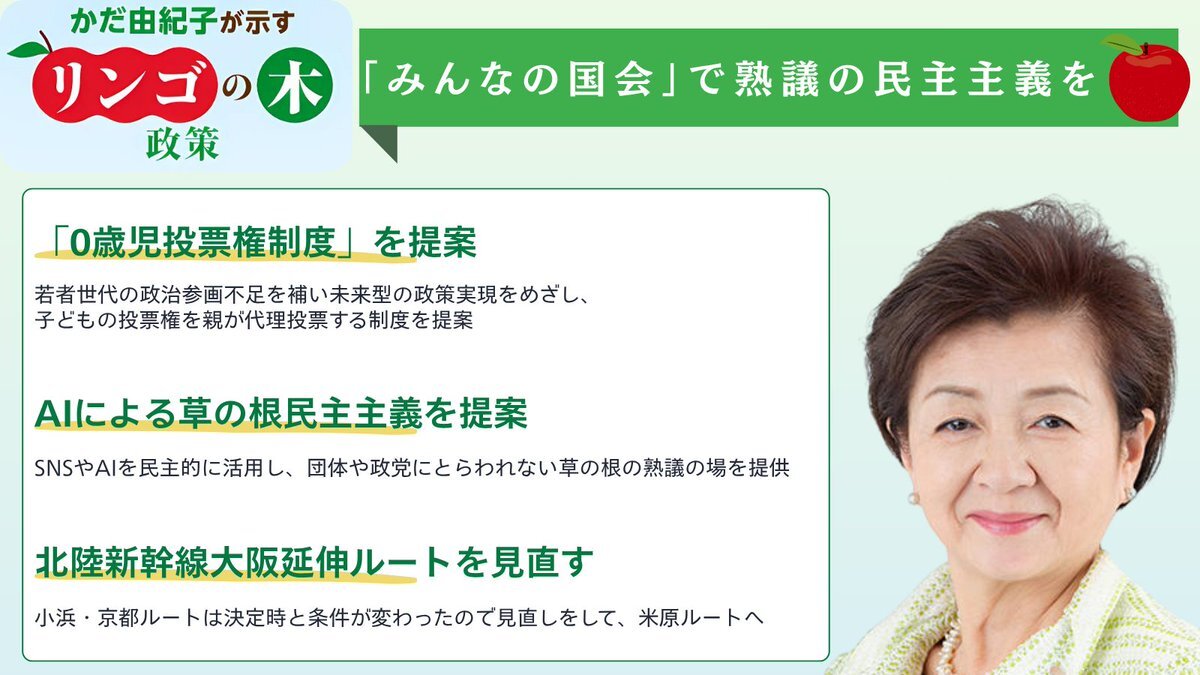 かだ由紀子が示す
リンゴの木
政策

「みんなの国会」で熟議の民主主義を

「0歳児投票権制度」を提案

若者世代の政治参画不足を補い未来型の政策実現をめざし、子どもの投票権を親が代理投票する制度を提案

AIによる草の根民主主義を提案

SNSやAIを民主的に活用し、団体や政党にとらわれない草の根の熟議の場を提供

北陸新幹線大阪延伸ルートを見直す

小浜・京都ルートは決定時と条件が変わったので見直しをして、米原ルートへ